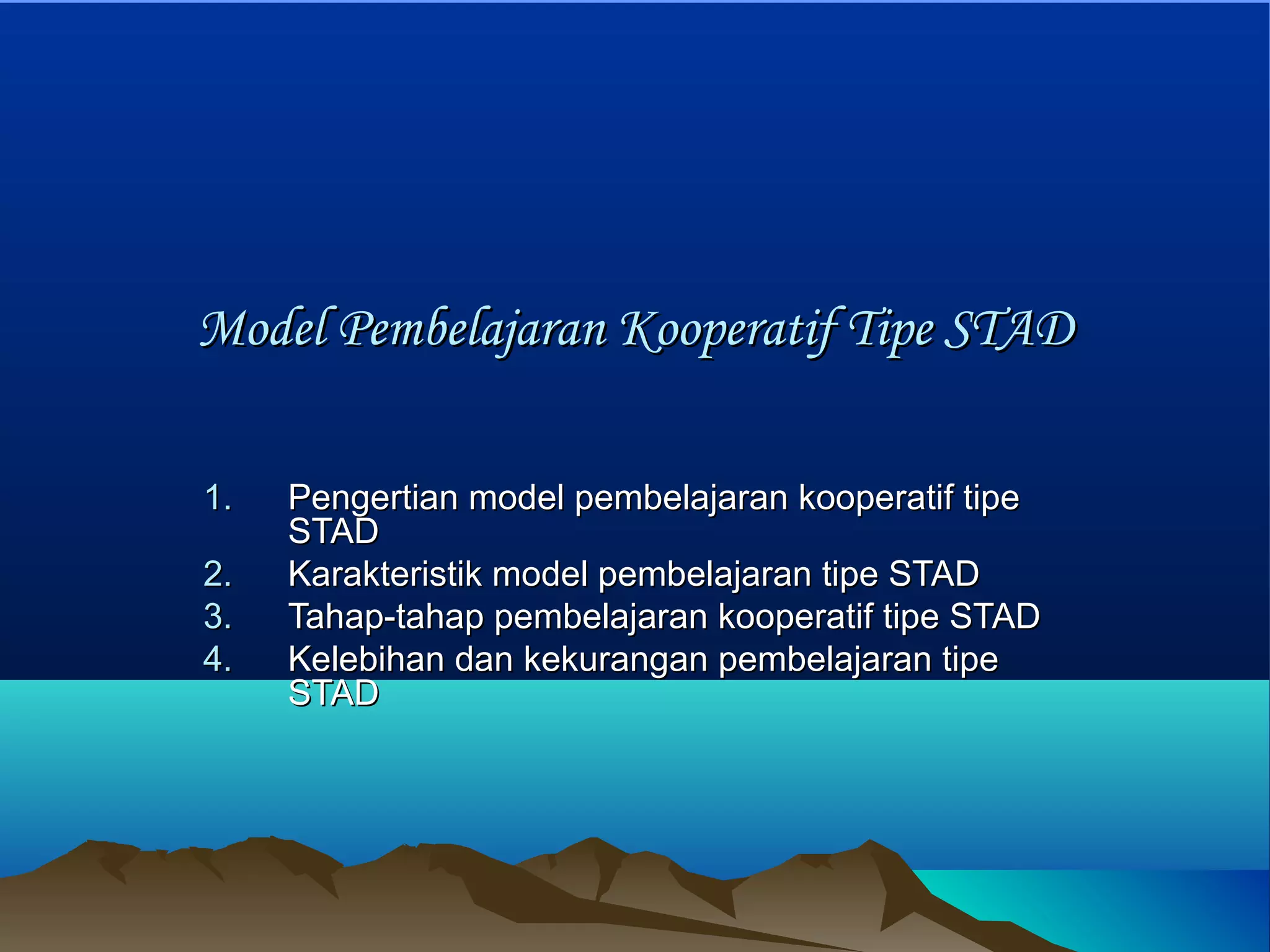 Model Pembelajaran Kooperatif Tipe STAD

1. Pengertian model pembelajaran kooperatif tipe STAD
2. Karakteristik model pembelajaran tipe STAD
3. Tahap-tahap pembelajaran kooperatif tipe STAD
4. Kelebihan dan kekurangan pembelajaran tipe STAD